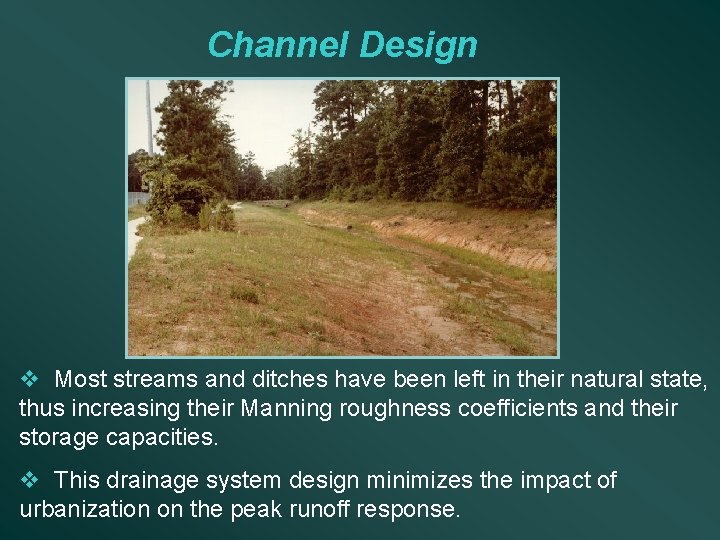 Channel Design

❖ Most streams and ditches have been left in their natural state, thus increasing their Manning roughness coefficients and their storage capacities.

❖ This drainage system design minimizes the impact of urbanization on the peak runoff response.